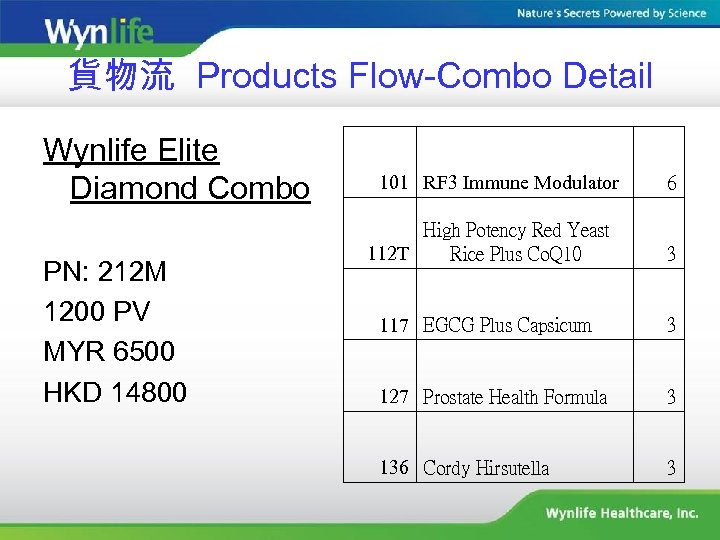 Wynlife

Nature's Secrets Powered by Science

貨物流 Products Flow-Combo Detail

Wynlife Elite Diamond Combo

PN: 212M
1200 PV
MYR 6500
HKD 14800

| 101 | RF3 Immune Modulator | 6 |
|---|---|---|
| 112T | High Potency Red Yeast Rice Plus CoQ10 | 3 |
| 117 | EGCG Plus Capsicum | 3 |
| 127 | Prostate Health Formula | 3 |
| 136 | Cordy Hirsutella | 3 |

Wynlife Healthcare, Inc.